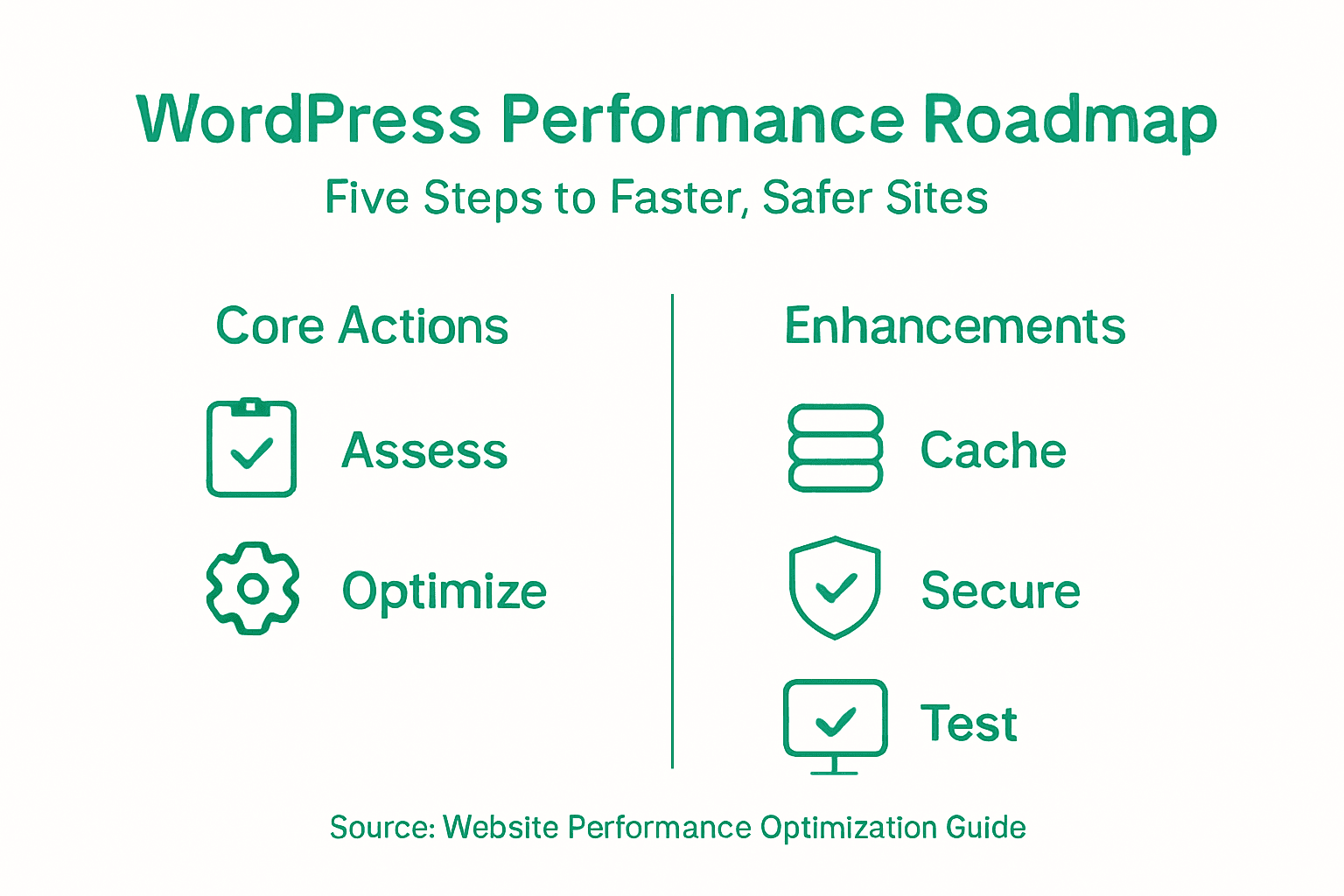 WordPress Performance Roadmap

Five Steps to Faster, Safer Sites

Core Actions

Assess

Optimize

Enhancements

Cache

Secure

Test

Source: Website Performance Optimization Guide